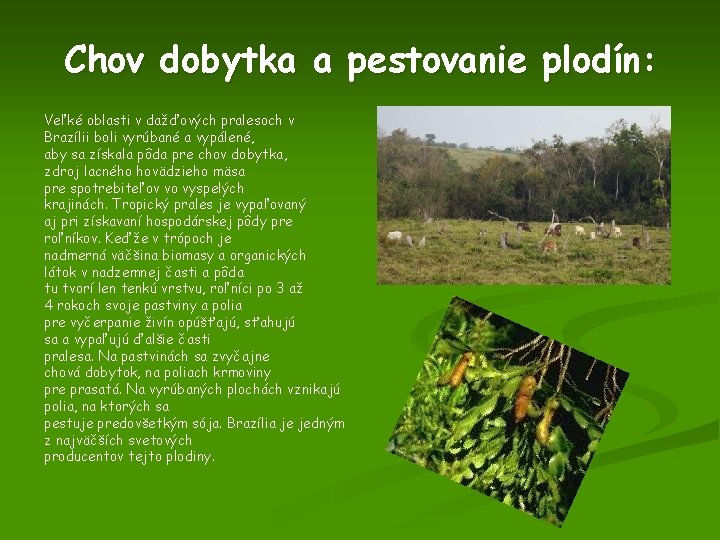 Chov dobytka a pestovanie plodín:

Veľké oblasti v dažďových pralesoch v Brazílii boli vyrúbané a vypálené, aby sa získala pôda pre chov dobytka, zdroj lacného hovädzieho mäsa pre spotrebiteľov vo vyspelých krajinách. Tropický prales je vypaľovaný aj pri získavaní hospodárskej pôdy pre roľníkov. Keďže v trópoch je nadmerná väčšina biomasy a organických látok v nadzemnej časti a pôda tu tvorí len tenkú vrstvu, roľníci po 3 až 4 rokoch svoje pastviny a polia pre vyčerpanie živín opúšťajú, sťahujú sa a vypaľujú ďalšie časti pralesa. Na pastvinách sa zvyčajne chová dobytok, na poliach krmoviny pre prasatá. Na vyrúbaných plochách vznikajú polia, na ktorých sa pestuje predovšetkým sója. Brazília je jedným z najväčších svetových producentov tejto plodiny.